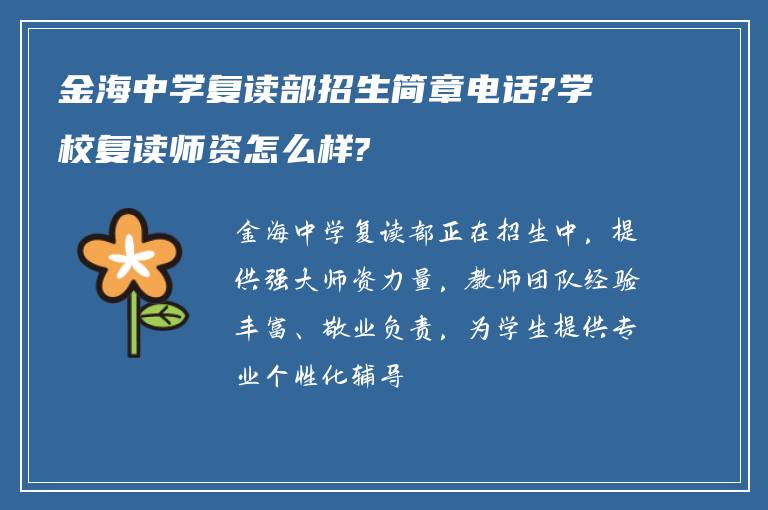 金海中学复读部招生简章电话?学校复读师资怎么样?

金海中学复读部正在招生中，提供强大师资力量，教师团队经验丰富、敬业负责，为学生提供专业个性化辅导